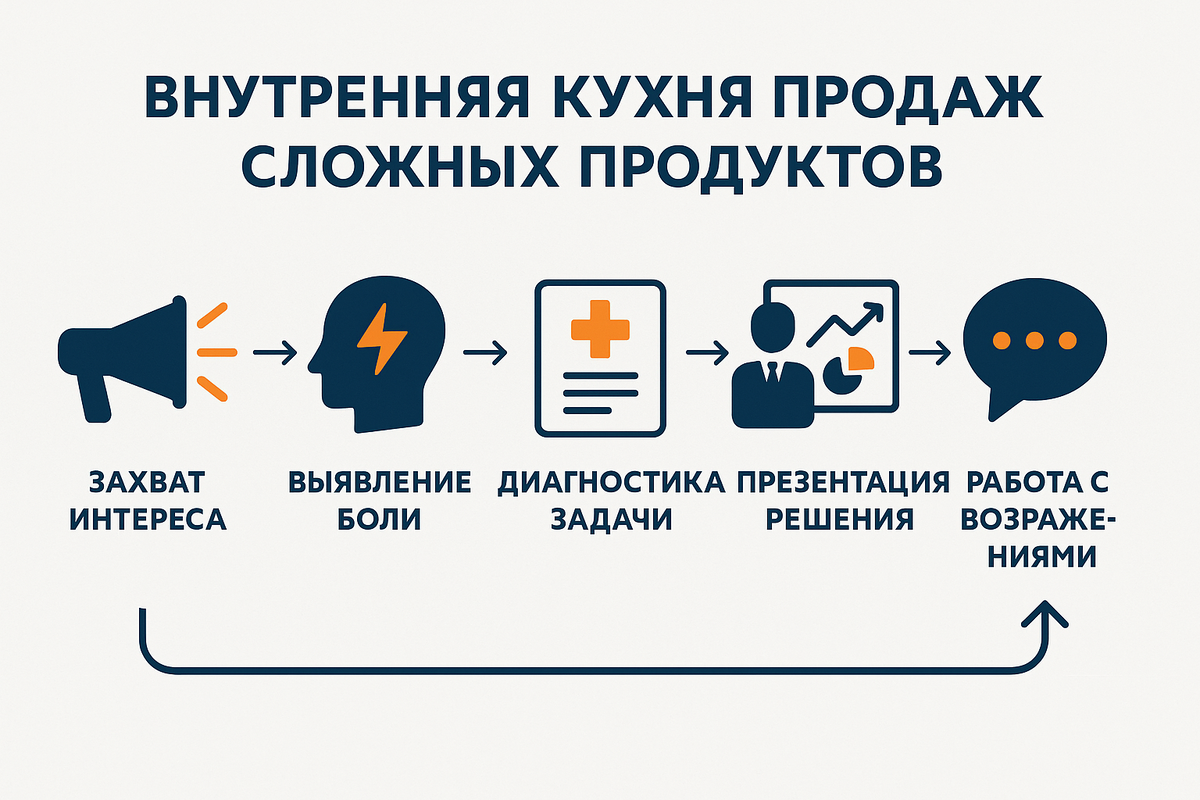 ВНУТРЕННЯЯ КУХНЯ ПРОДАЖ СЛОЖНЫХ ПРОДУКТОВ

ЗАХВАТ ИНТЕРЕСА

ВЫЯВЛЕНИЕ БОЛИ

ДИАГНОСТИКА ЗАДАЧИ

ПРЕЗЕНТАЦИЯ РЕШЕНИЯ

РАБОТА С ВОЗРАЖЕНИЯМИ